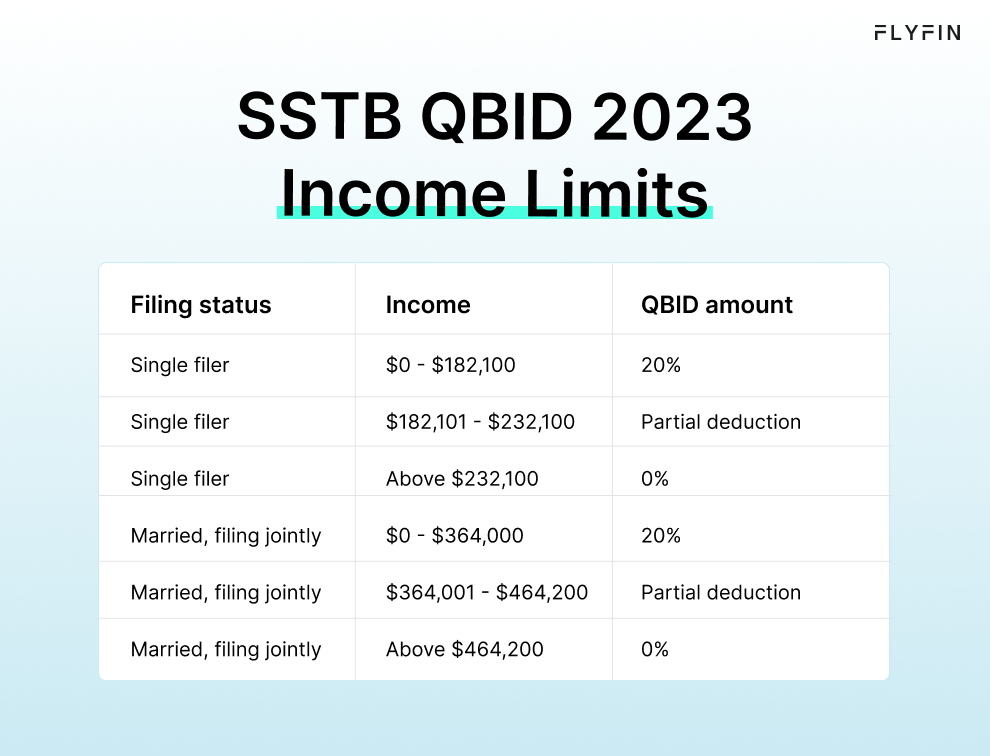 FLYFIN

SSTB QBID 2023
Income Limits

| Filing status | Income | QBID amount |
|---|---|---|
| Single filer | \$0 - \$182,100 | 20% |
| Single filer | \$182,101 - \$232,100 | Partial deduction |
| Single filer | Above \$232,100 | 0% |
| Married, filing jointly | \$0 - \$364,000 | 20% |
| Married, filing jointly | \$364,001 - \$464,200 | Partial deduction |
| Married, filing jointly | Above \$464,200 | 0% |